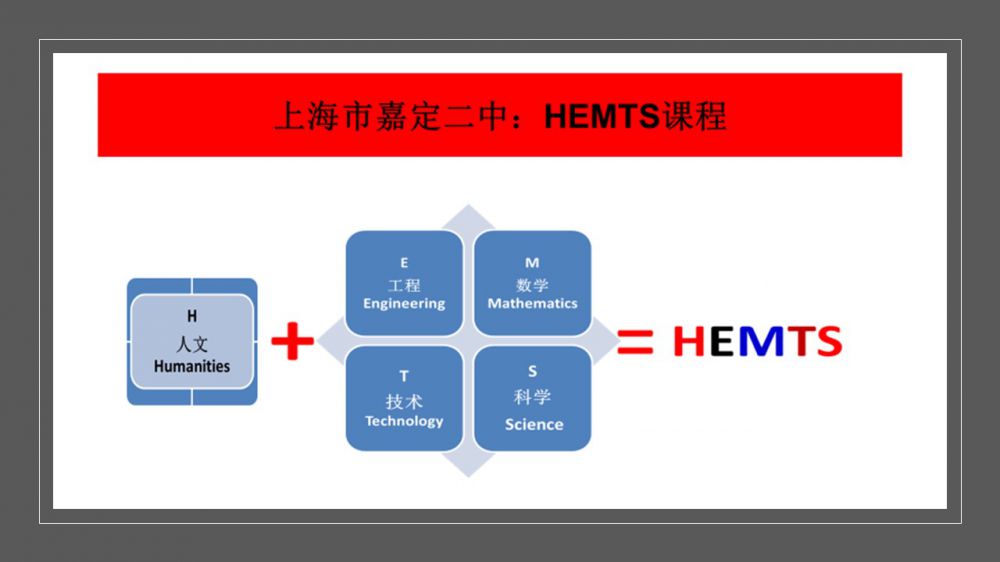 上海市嘉定二中：HEMTS课程

H
人文
Humanities

+

E
工程
Engineering

M
数学
Mathematics

T
技术
Technology

S
科学
Science

= HEMTS